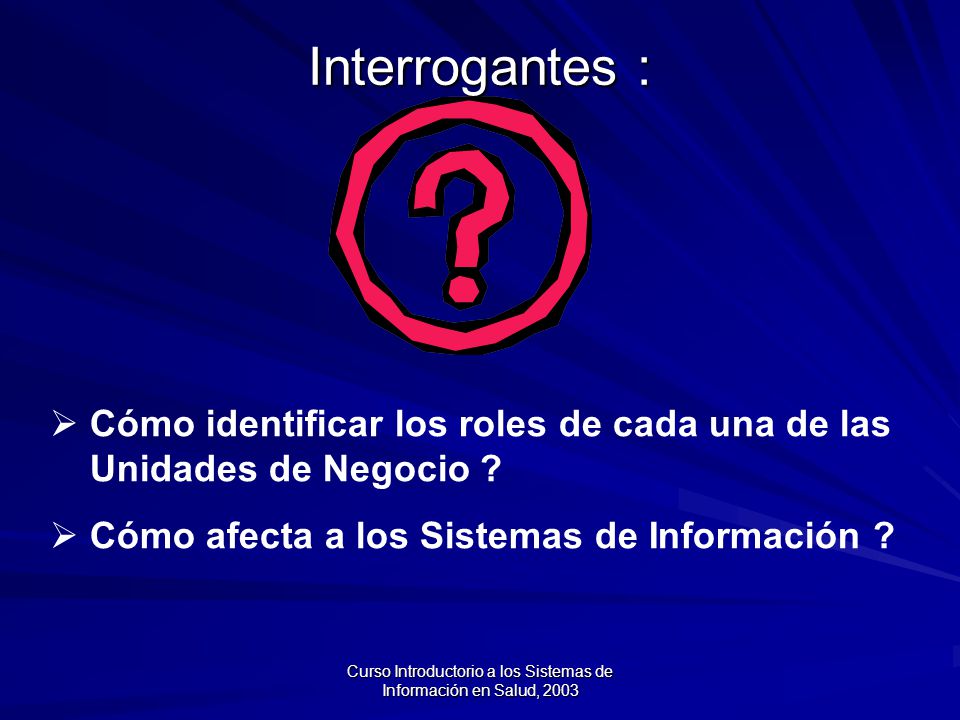 Interrogantes :

?

➢ Cómo identificar los roles de cada una de las Unidades de Negocio ?

➢ Cómo afecta a los Sistemas de Información ?

Curso Introductorio a los Sistemas de Información en Salud, 2003